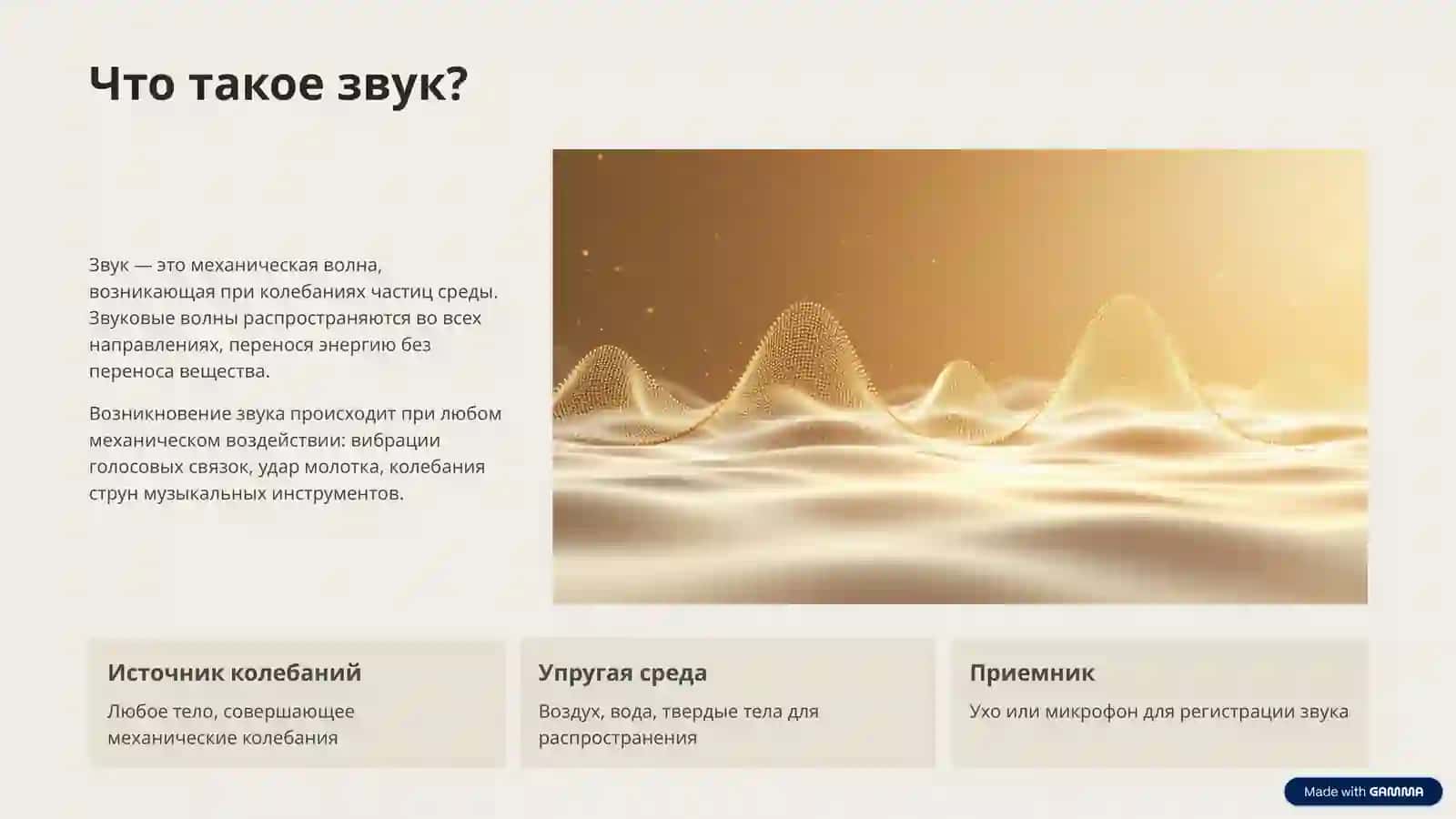 Что такое звук?

Звук — это механическая волна, возникающая при колебаниях частиц среды. Звуковые волны распространяются во всех направлениях, перенося энергию без переноса вещества.

Возникновение звука происходит при любом механическом воздействии: вибрации голосовых связок, удар молотка, колебания струн музыкальных инструментов.

Источник колебаний

Любое тело, совершающее механические колебания

Упругая среда

Воздух, вода, твердые тела для распространения

Приемник

Ухо или микрофон для регистрации звука

Made with GAMMA